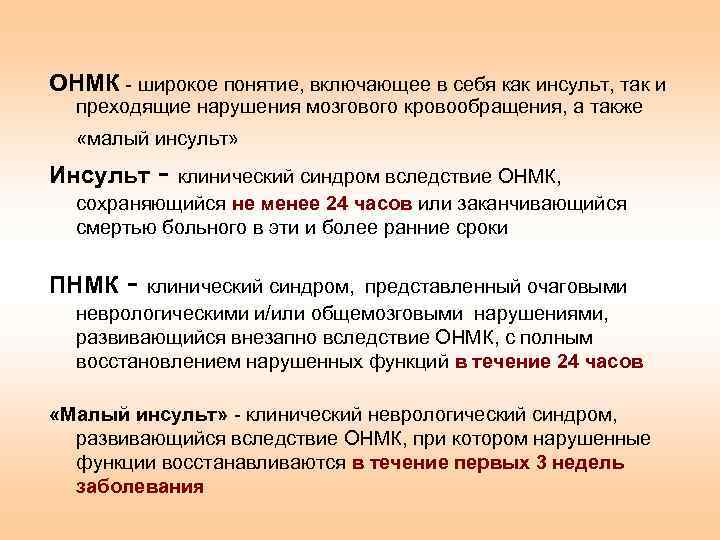 ОНМК - широкое понятие, включающее в себя как инсульт, так и преходящие нарушения мозгового кровообращения, а также «малый инсульт»

Инсульт - клинический синдром вследствие ОНМК, сохраняющийся не менее 24 часов или заканчивающийся смертью больного в эти и более ранние сроки

ПНМК - клинический синдром, представленный очаговыми неврологическими и/или общемозговыми нарушениями, развивающийся внезапно вследствие ОНМК, с полным восстановлением нарушенных функций в течение 24 часов

«Малый инсульт» - клинический неврологический синдром, развивающийся вследствие ОНМК, при котором нарушенные функции восстанавливаются в течение первых 3 недель заболевания